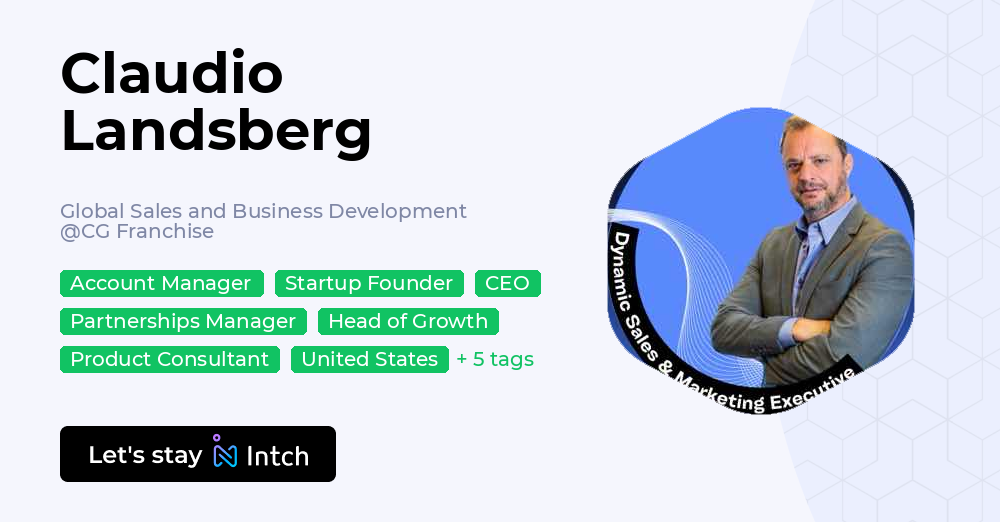 Claudio Landsberg

Global Sales and Business Development @CG Franchise

Account Manager
Startup Founder
CEO
Partnerships Manager
Head of Growth
Product Consultant
United States
+ 5 tags

Let's stay Intch

Dynamic Sales & Marketing Executive